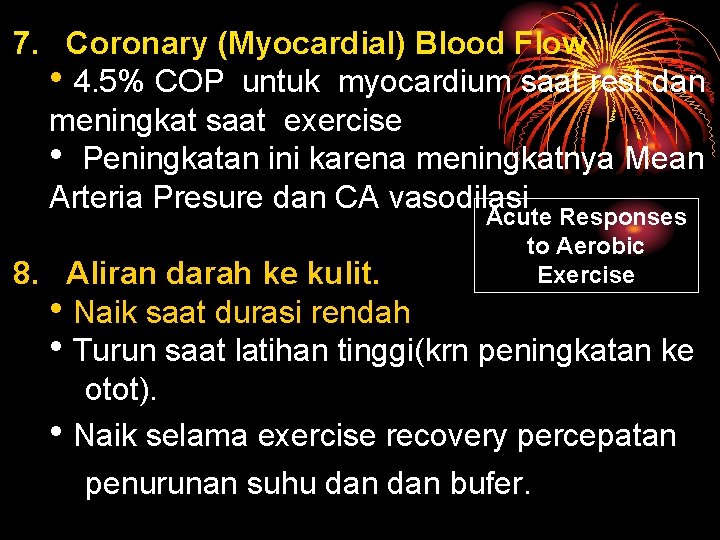 7. Coronary (Myocardial) Blood Flow

• 4.5% COP untuk myocardium saat rest dan meningkat saat exercise

• Peningkatan ini karena meningkatnya Mean Arteria Presure dan CA vasodilasi

Acute Responses to Aerobic Exercise

8. Aliran darah ke kulit.

• Naik saat durasi rendah

• Turun saat latihan tinggi(krn peningkatan ke otot).

• Naik selama exercise recovery percepatan penurunan suhu dan dan bufer.